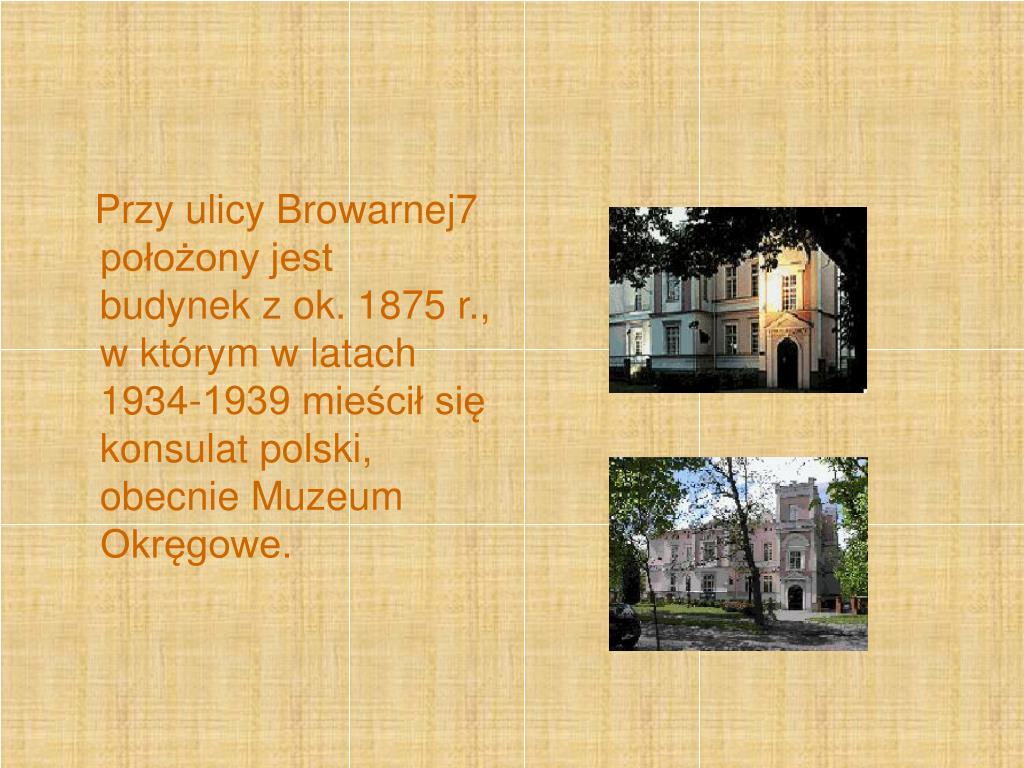 Przy ulicy Browarnej7 położony jest budynek z ok. 1875 r., w którym w latach 1934-1939 mieścił się konsulat polski, obecnie Muzeum Okręgowe.